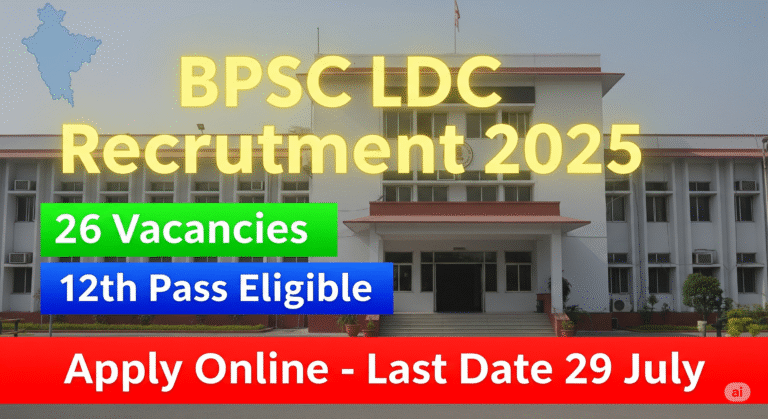 BPSC LDC Recrutment 2025

26 Vacancies

12th Pass Eligible

Apply Online - Last Date 29 July

ai